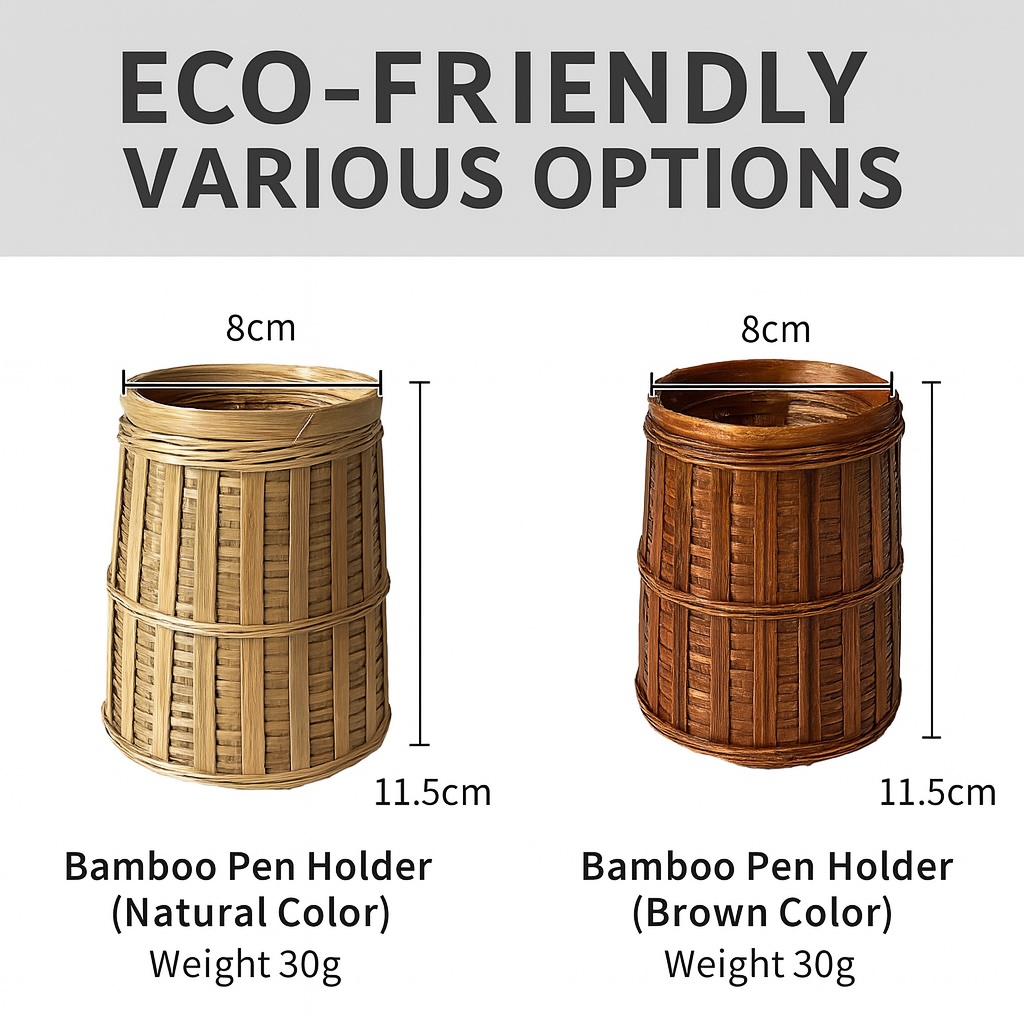 ECO-FRIENDLY
VARIOUS OPTIONS

8cm

11.5cm

Bamboo Pen Holder
(Natural Color)
Weight 30g

8cm

11.5cm

Bamboo Pen Holder
(Brown Color)
Weight 30g